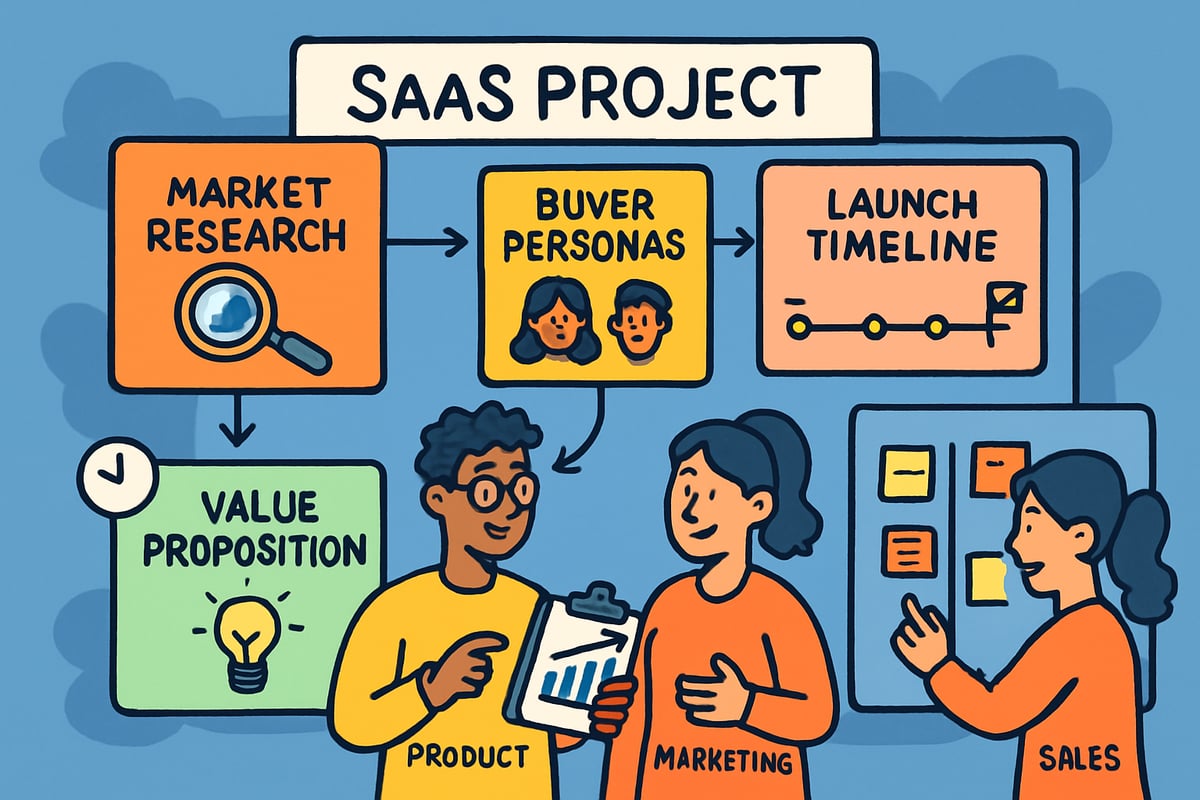 SAAS PROJECT

MARKET RESEARCH

BUVER PERSONAS

LAUNCH TIMELINE

VALUE PROPOSITION

PRODUCT

MARKETING

SALES